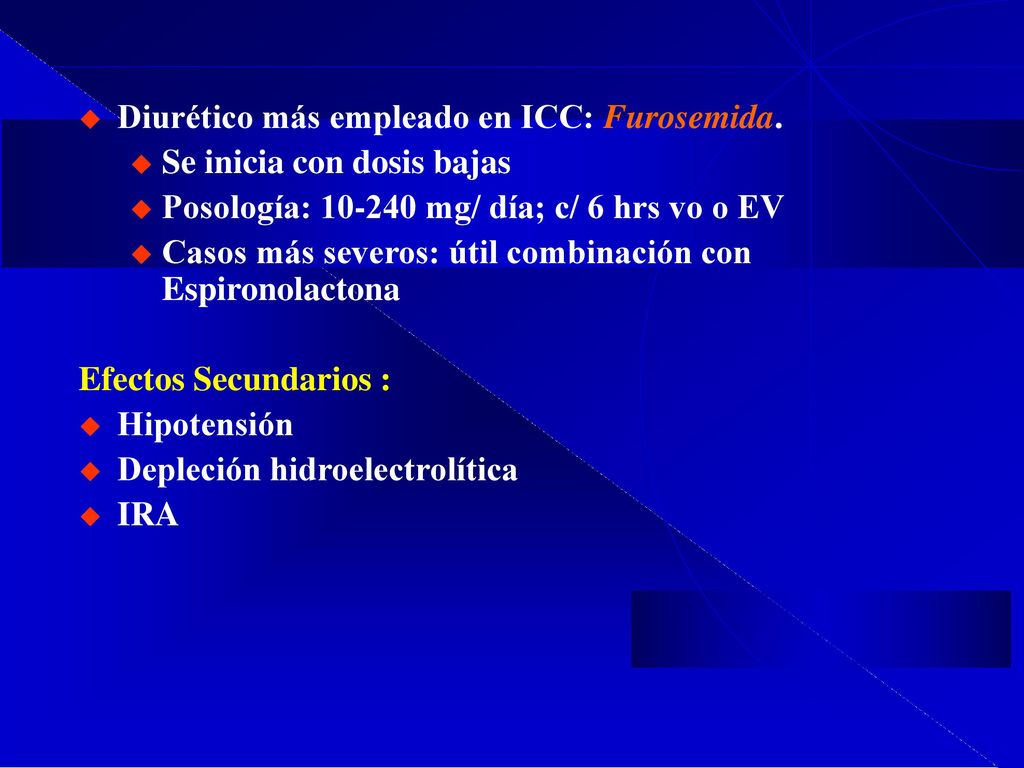 Diurético más empleado en ICC: Furosemida.
Se inicia con dosis bajas
Posología: 10-240 mg/ día; c/ 6 hrs vo o EV
Casos más severos: útil combinación con Espironolactona

Efectos Secundarios :
Hipotensión
Depleción hidroelectrolítica
IRA